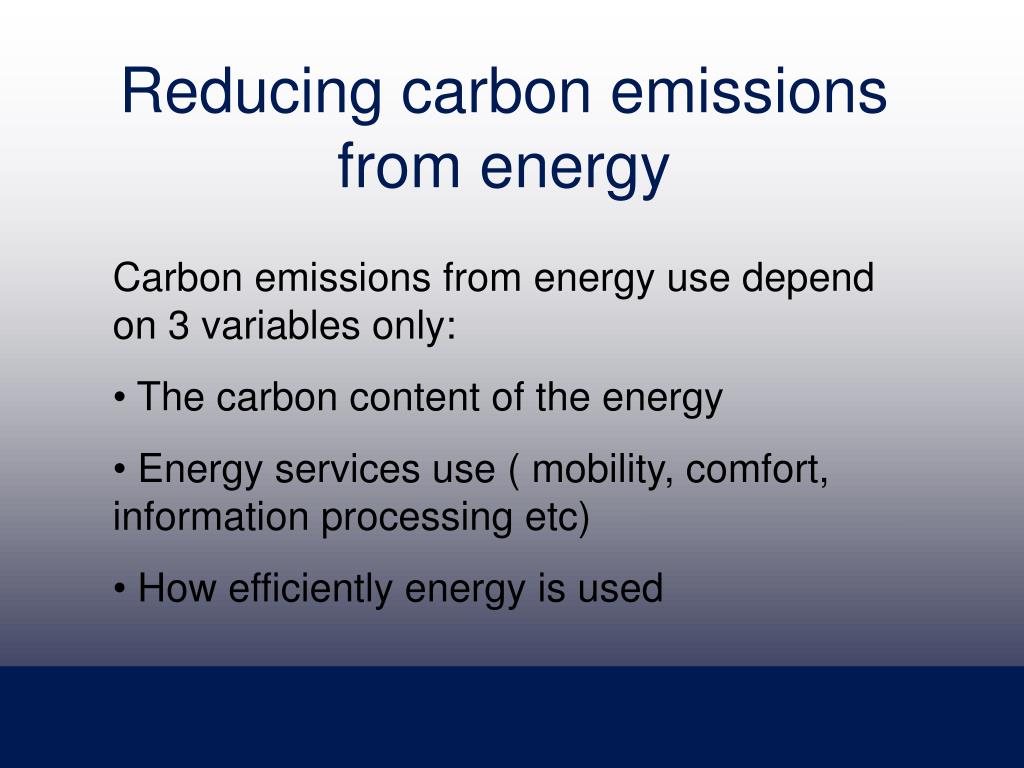 Reducing carbon emissions from energy

Carbon emissions from energy use depend on 3 variables only:

• The carbon content of the energy

• Energy services use ( mobility, comfort, information processing etc)

• How efficiently energy is used